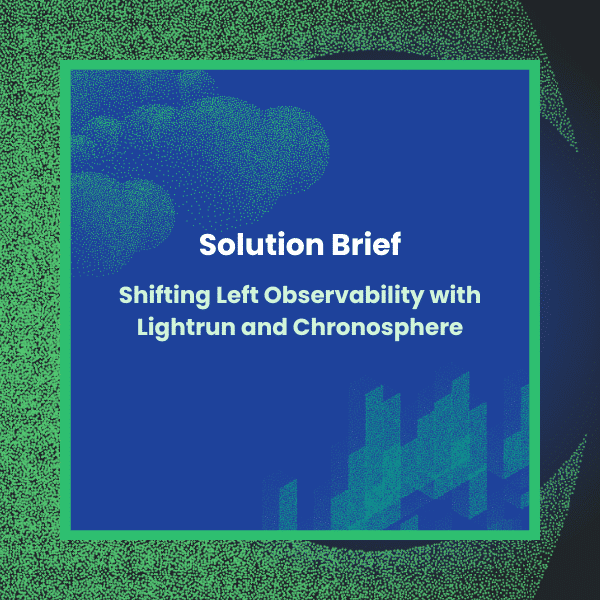 Solution Brief

Shifting Left Observability with Lightrun and Chronosphere